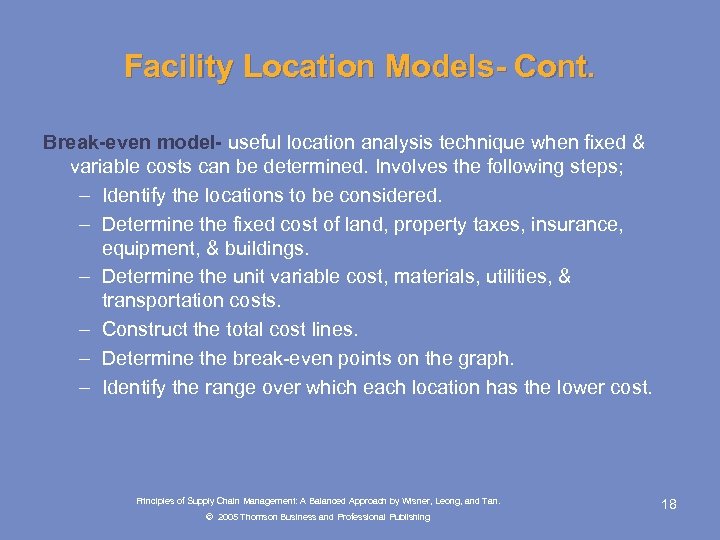 Facility Location Models- Cont.

Break-even model- useful location analysis technique when fixed & variable costs can be determined. Involves the following steps;

– Identify the locations to be considered.
– Determine the fixed cost of land, property taxes, insurance, equipment, & buildings.
– Determine the unit variable cost, materials, utilities, & transportation costs.
– Construct the total cost lines.
– Determine the break-even points on the graph.
– Identify the range over which each location has the lower cost.

Principles of Supply Chain Management: A Balanced Approach by Wisner, Leong, and Tan.
© 2005 Thomson Business and Professional Publishing

18